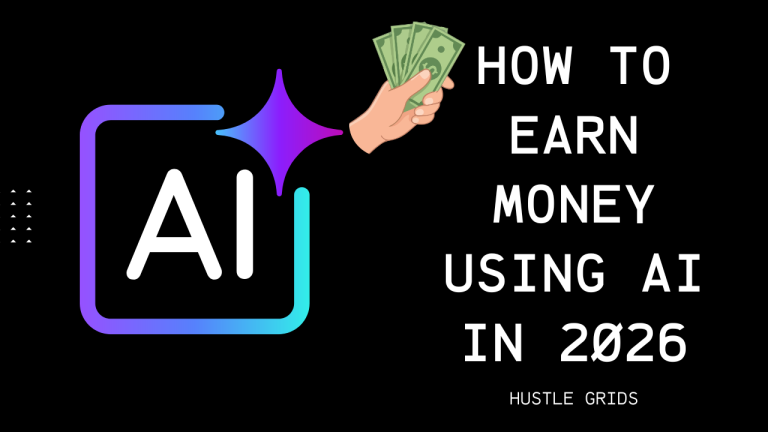 AI

HOW TO EARN MONEY USING AI IN 2026

HUSTLE GRIDS